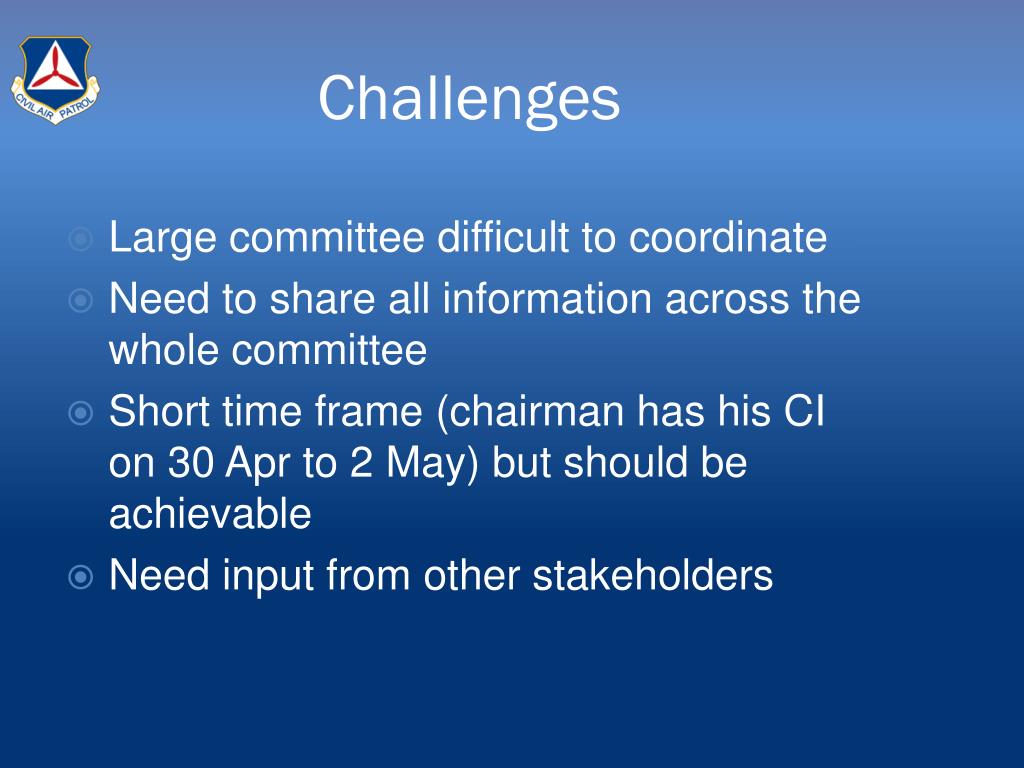 CIVIL AIR PATROL

Challenges

Large committee difficult to coordinate

Need to share all information across the whole committee

Short time frame (chairman has his CI on 30 Apr to 2 May) but should be achievable

Need input from other stakeholders